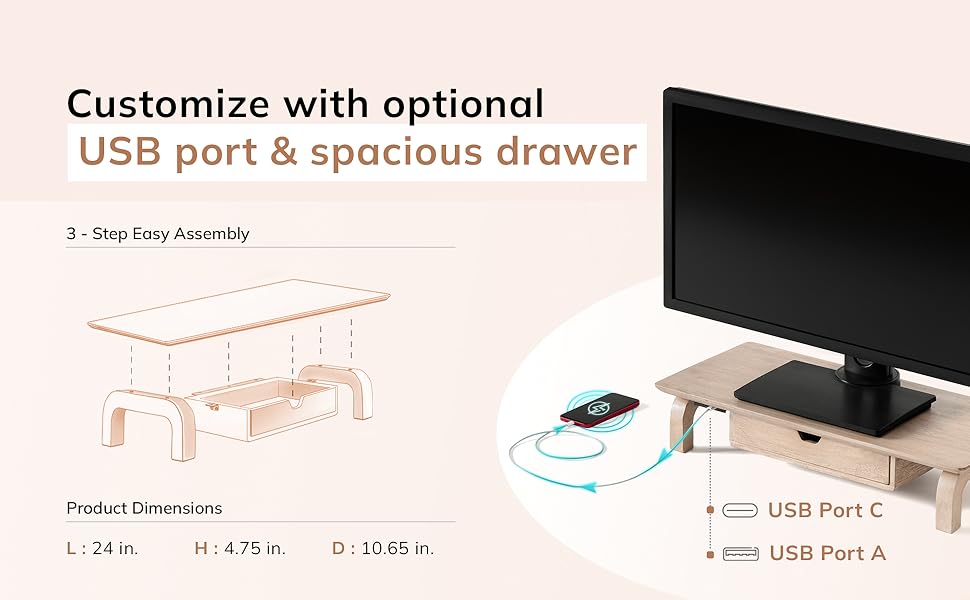 Customize with optional
USB port & spacious drawer

3 - Step Easy Assembly

Product Dimensions

L : 24 in.    H : 4.75 in.    D : 10.65 in.

USB Port C

USB Port A